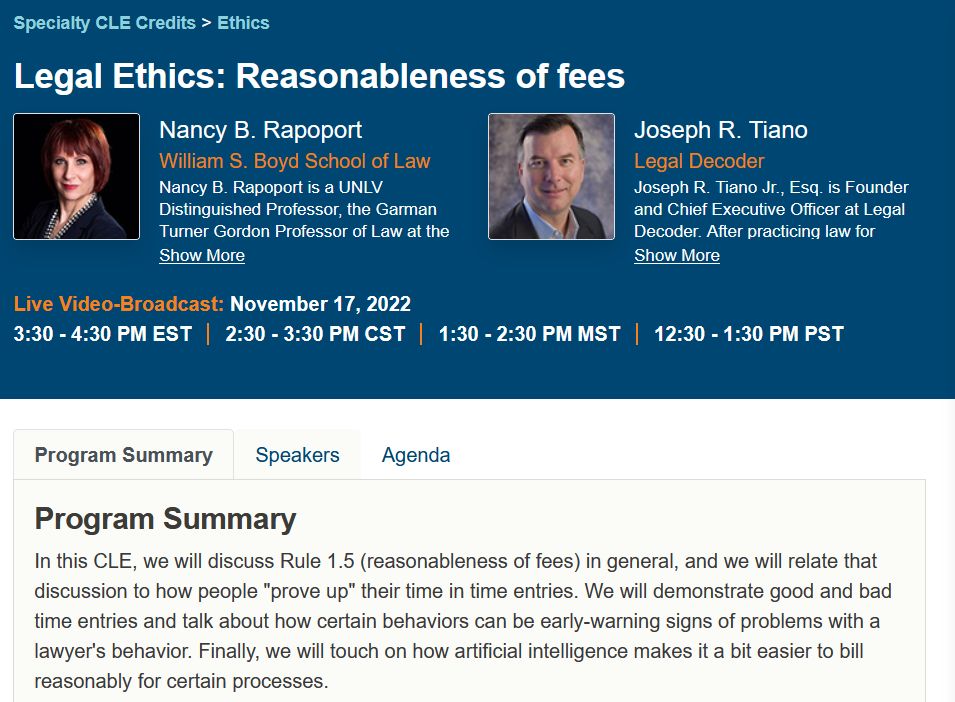 Specialty CLE Credits > Ethics

Legal Ethics: Reasonableness of fees

Nancy B. Rapoport
William S. Boyd School of Law
Nancy B. Rapoport is a UNLV Distinguished Professor, the Garman Turner Gordon Professor of Law at the
Show More

Joseph R. Tiano
Legal Decoder
Joseph R. Tiano Jr., Esq. is Founder and Chief Executive Officer at Legal Decoder. After practicing law for
Show More

Live Video-Broadcast: November 17, 2022
3:30 - 4:30 PM EST | 2:30 - 3:30 PM CST | 1:30 - 2:30 PM MST | 12:30 - 1:30 PM PST

Program Summary
Speakers
Agenda

Program Summary

In this CLE, we will discuss Rule 1.5 (reasonableness of fees) in general, and we will relate that discussion to how people "prove up" their time in time entries. We will demonstrate good and bad time entries and talk about how certain behaviors can be early-warning signs of problems with a lawyer's behavior. Finally, we will touch on how artificial intelligence makes it a bit easier to bill reasonably for certain processes.